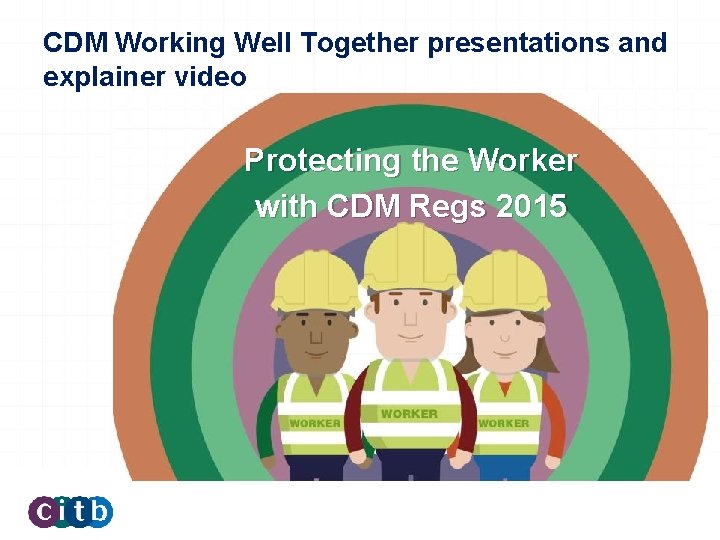 CDM Working Well Together presentations and explainer video

Protecting the Worker with CDM Regs 2015

WORKER

WORKER

WORKER

citb